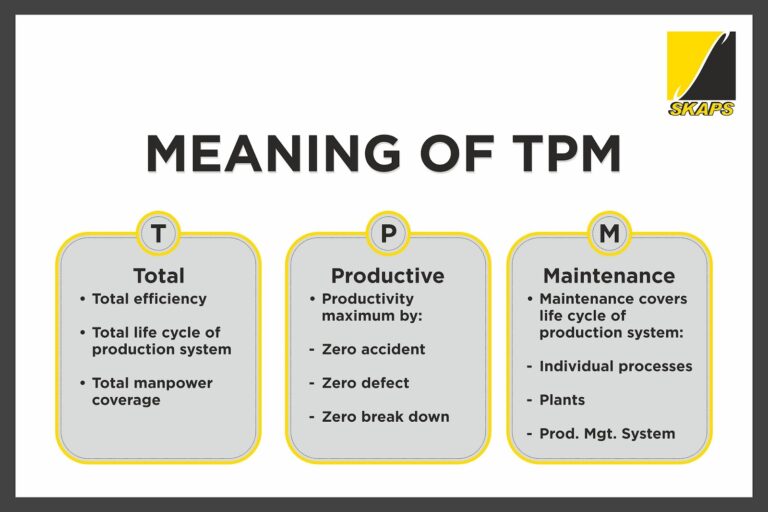 SKAPS

MEANING OF TPM

T

Total

• Total efficiency

• Total life cycle of production system

• Total manpower coverage

P

Productive

• Productivity maximum by:

- Zero accident

- Zero defect

- Zero break down

M

Maintenance

• Maintenance covers life cycle of production system:

- Individual processes

- Plants

- Prod. Mgt. System